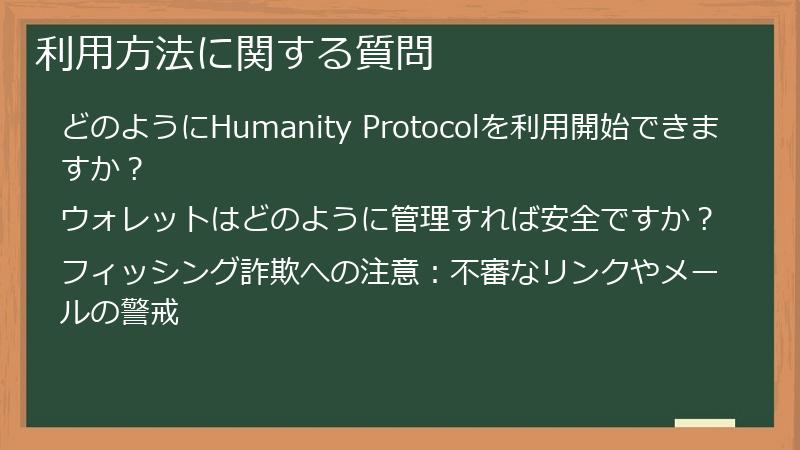 利用方法に関する質問

どのようにHumanity Protocolを利用開始できますか？

ウォレットはどのように管理すれば安全ですか？

フィッシング詐欺への注意：不審なリンクやメールの警戒